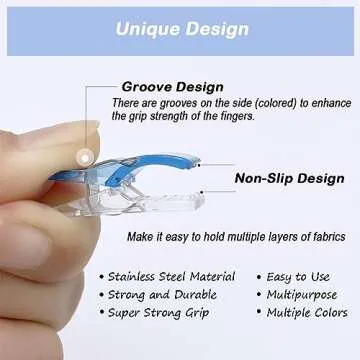 Unique Design

Groove Design
There are grooves on the side (colored) to enhance the grip strength of the fingers.

Non-Slip Design

Make it easy to hold multiple layers of fabrics

• Stainless Steel Material
• Strong and Durable
• Super Strong Grip

• Easy to Use
• Multipurpose
• Multiple Colors